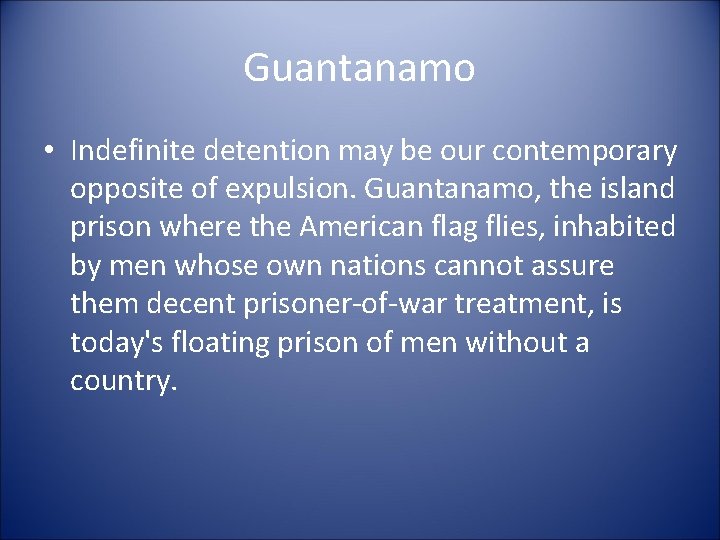 Guantanamo

• Indefinite detention may be our contemporary opposite of expulsion. Guantanamo, the island prison where the American flag flies, inhabited by men whose own nations cannot assure them decent prisoner-of-war treatment, is today's floating prison of men without a country.